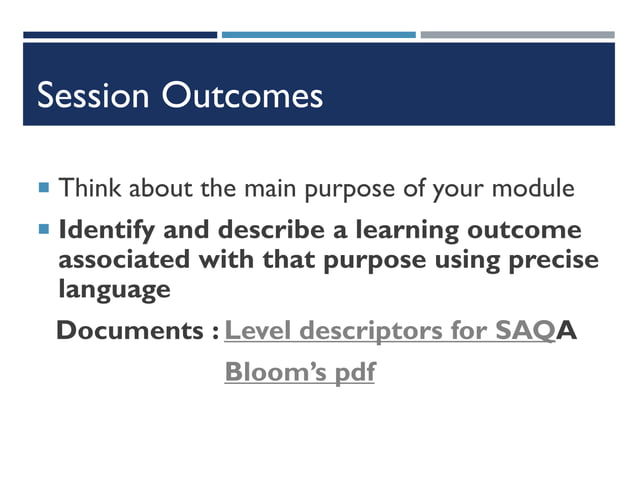 Session Outcomes

Think about the main purpose of your module

Identify and describe a learning outcome associated with that purpose using precise language

Documents : Level descriptors for SAQA

Bloom's pdf